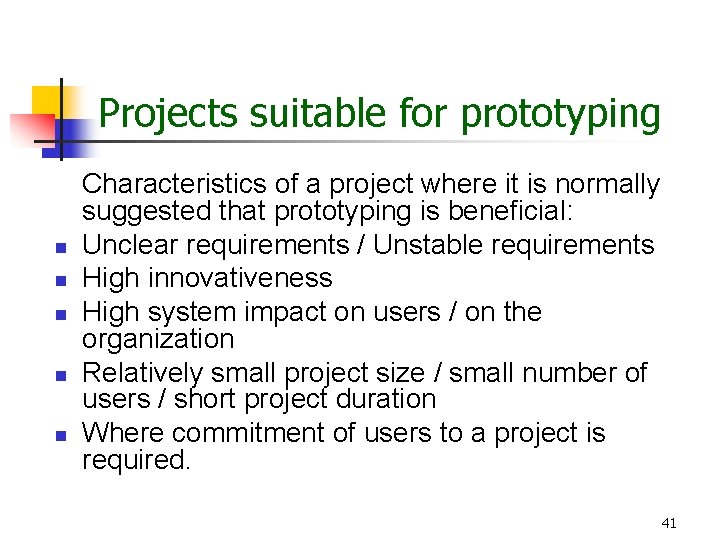 Projects suitable for prototyping

Characteristics of a project where it is normally suggested that prototyping is beneficial:

- Unclear requirements / Unstable requirements
- High innovativeness
- High system impact on users / on the organization
- Relatively small project size / small number of users / short project duration
- Where commitment of users to a project is required.

41